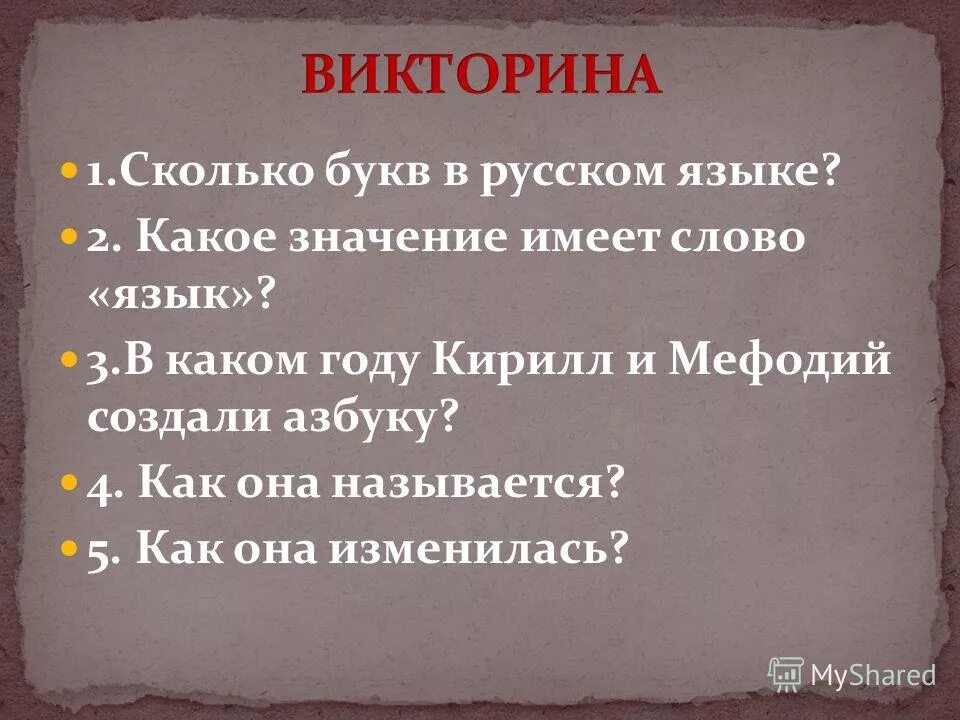 ВИКТОРИНА

1.Сколько букв в русском языке?

2. Какое значение имеет слово «язык»?

3.В каком году Кирилл и Мефодий создали азбуку?

4. Как она называется?

5. Как она изменилась?

MyShared